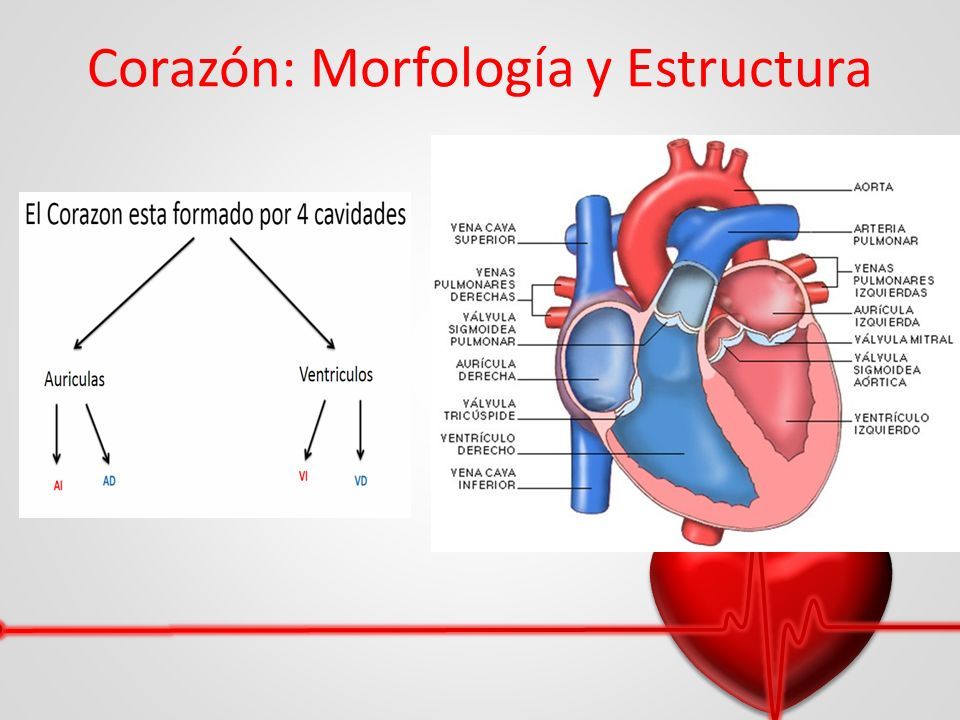 Corazón: Morfología y Estructura

El Corazon esta formado por 4 cavidades

Auriculas

Ventriculos

AI

AD

VI

VD

VENA CAVA SUPERIOR

VENAS PULMONARES DERECHAS

VÁLVULA SIGMOIDEA PULMONAR

AURÍCULA DERECHA

VÁLVULA TRICÚSPIDE

VENTRÍCULO DERECHO

VENA CAVA INFERIOR

AORTA

ARTERIA PULMONAR

VENAS PULMONARES IZQUIERDAS

AURÍCULA IZQUIERDA

VÁLVULA MITRAL

VÁLVULA SIGMOIDEA AÓRTICA

VENTRÍCULO IZQUIERDO